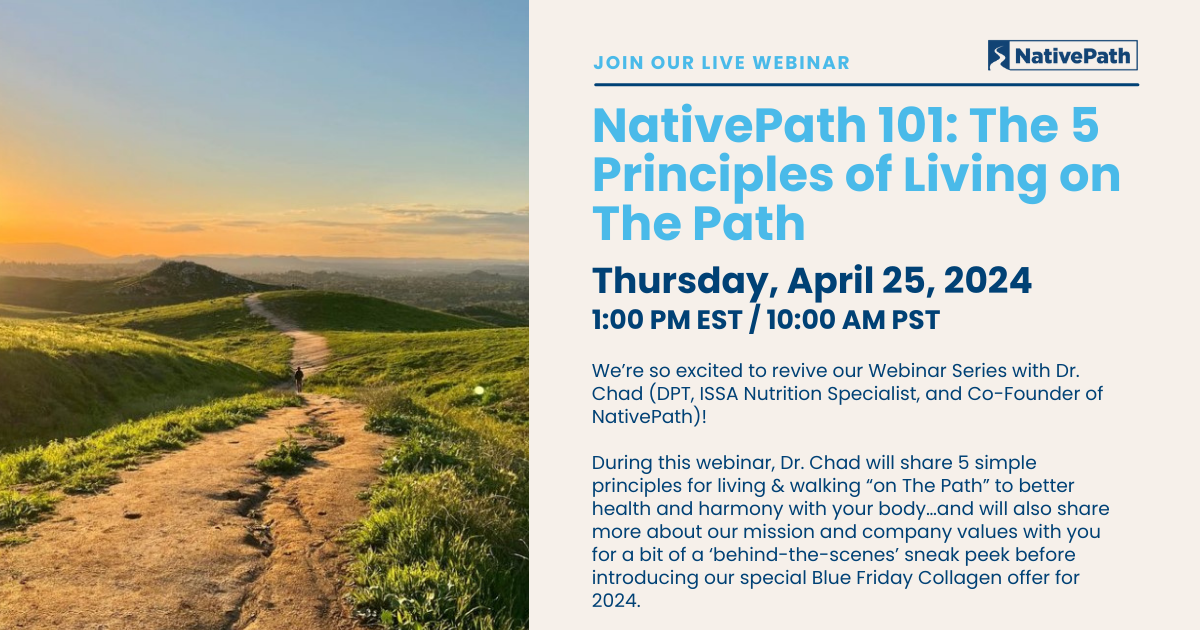 JOIN OUR LIVE WEBINAR

NativePath

NativePath 101: The 5 Principles of Living on The Path

Thursday, April 25, 2024

1:00 PM EST / 10:00 AM PST

We're so excited to revive our Webinar Series with Dr. Chad (DPT, ISSA Nutrition Specialist, and Co-Founder of NativePath)!

During this webinar, Dr. Chad will share 5 simple principles for living & walking "on The Path" to better health and harmony with your body…and will also share more about our mission and company values with you for a bit of a 'behind-the-scenes' sneak peek before introducing our special Blue Friday Collagen offer for 2024.